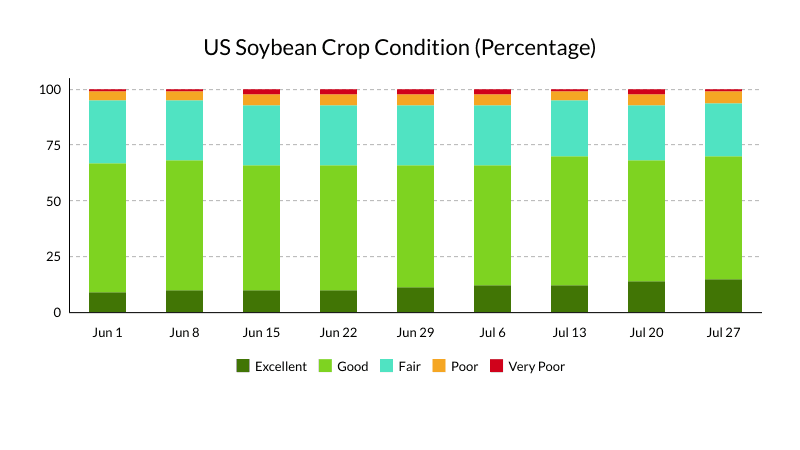 US Soybean Crop Condition (Percentage)

100
75
50
25
0

Jun 1
Jun 8
Jun 15
Jun 22
Jun 29
Jul 6
Jul 13
Jul 20
Jul 27

Excellent
Good
Fair
Poor
Very Poor